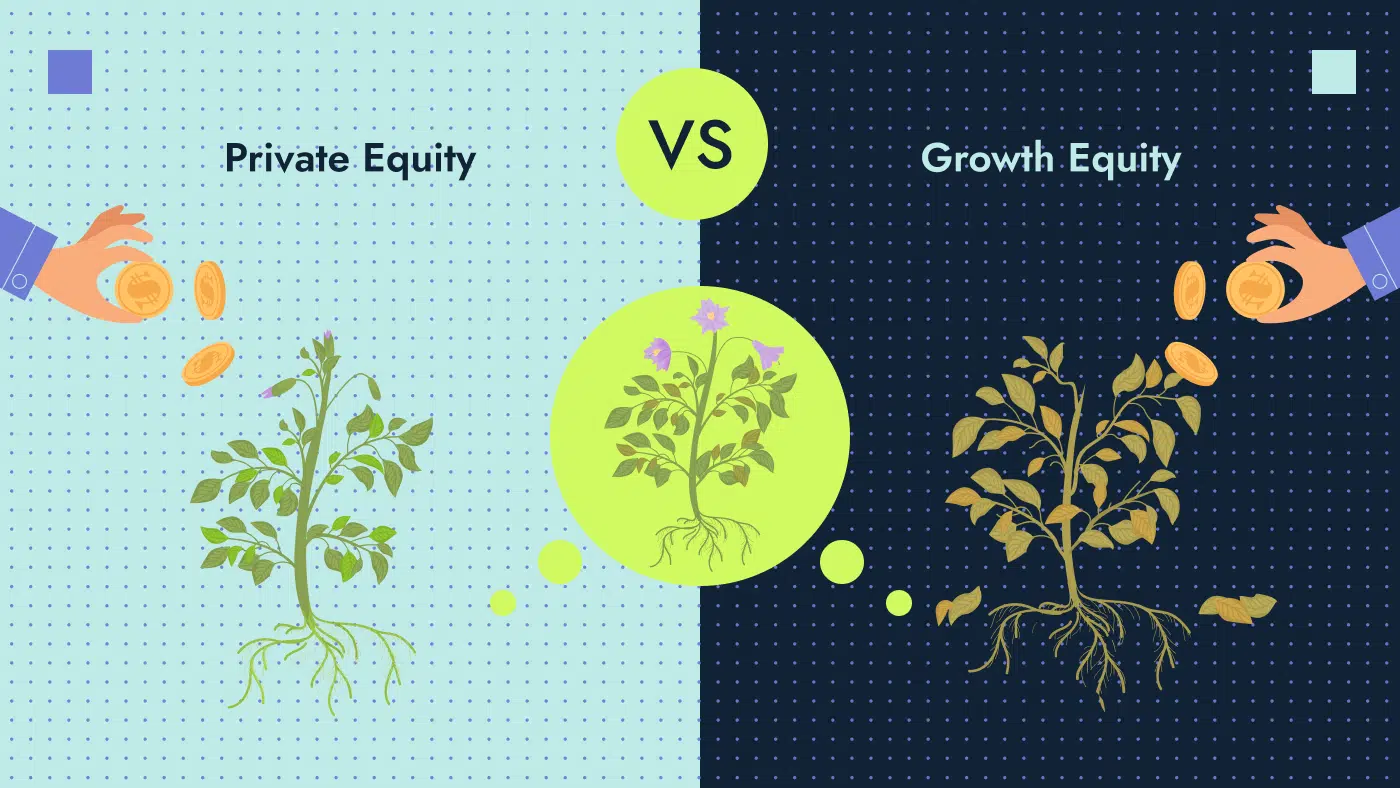 Private Equity

VS

Growth Equity